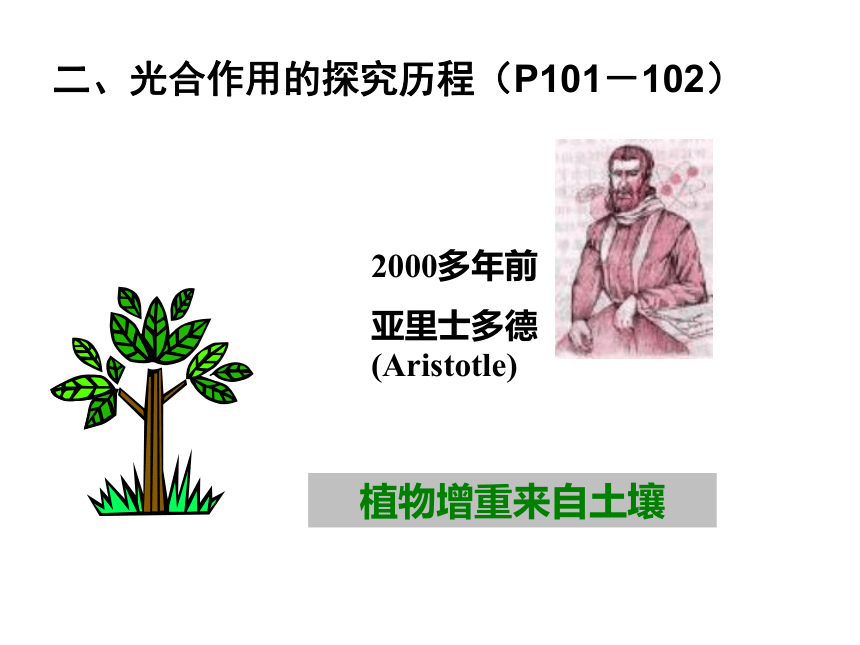 二、光合作用的探究历程（P101－102）

2000多年前

亚里士多德
(Aristotle)

植物增重来自土壤